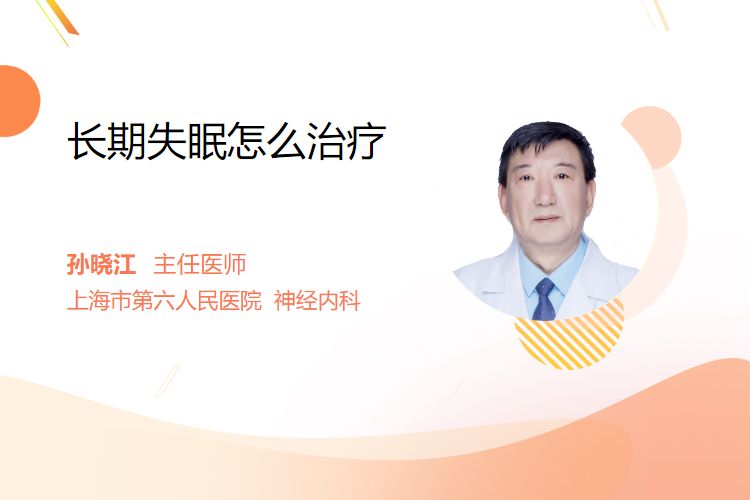 长期失眠怎么治疗

孙晓江 主任医师
上海市第六人民医院 神经内科